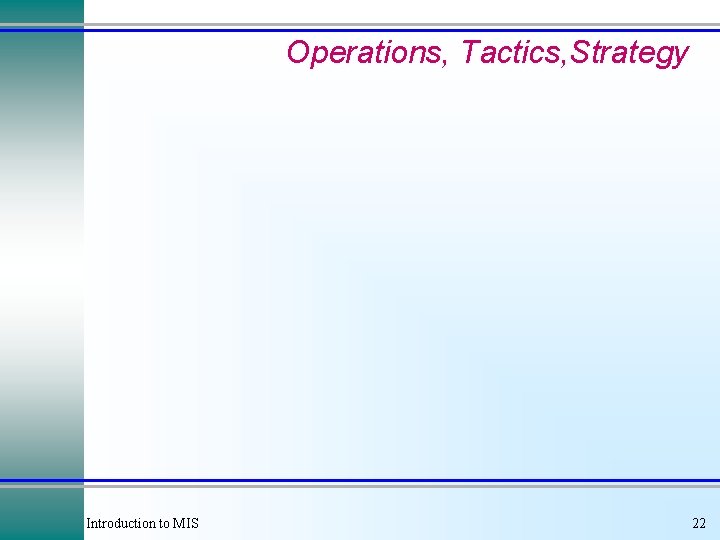 Operations, Tactics,Strategy

Introduction to MIS

22